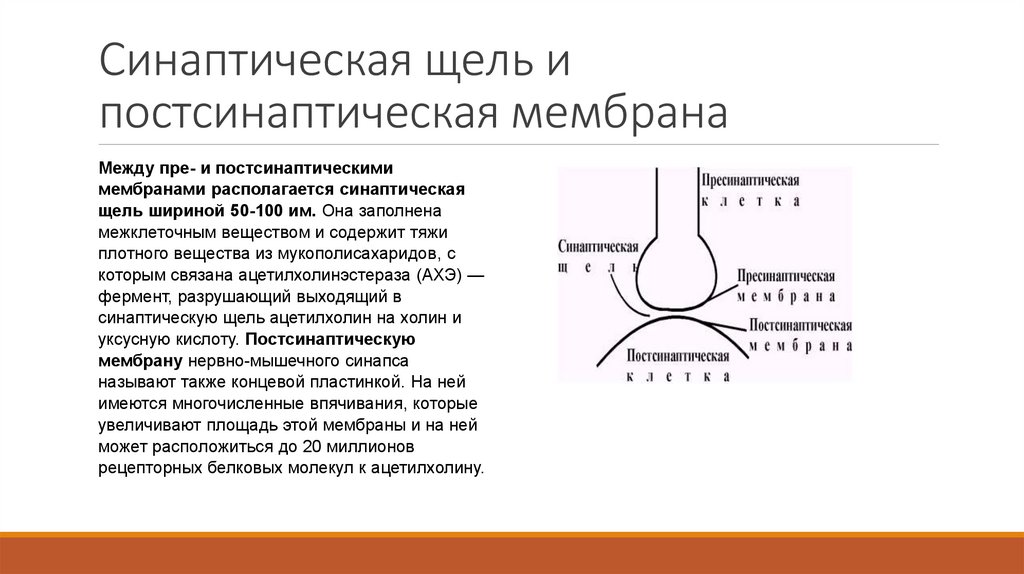 Синаптическая щель и постсинаптическая мембрана

Между пре- и постсинаптическими мембранами располагается синаптическая щель шириной 50-100 им. Она заполнена межклеточным веществом и содержит тяжи плотного вещества из мукополисахаридов, с которым связана ацетилхолинэстераза (АХЭ) — фермент, разрушающий выходящий в синаптическую щель ацетилхолин на холин и уксусную кислоту. Постсинаптическую мембрану нервно-мышечного синапса называют также концевой пластинкой. На ней имеются многочисленные впячивания, которые увеличивают площадь этой мембраны и на ней может расположиться до 20 миллионов рецепторных белковых молекул к ацетилхолину.

Пресинаптическая клетка
Синаптическая щель
Пресинаптическая мембрана
Постсинаптическая мембрана
Постсинаптическая клетка